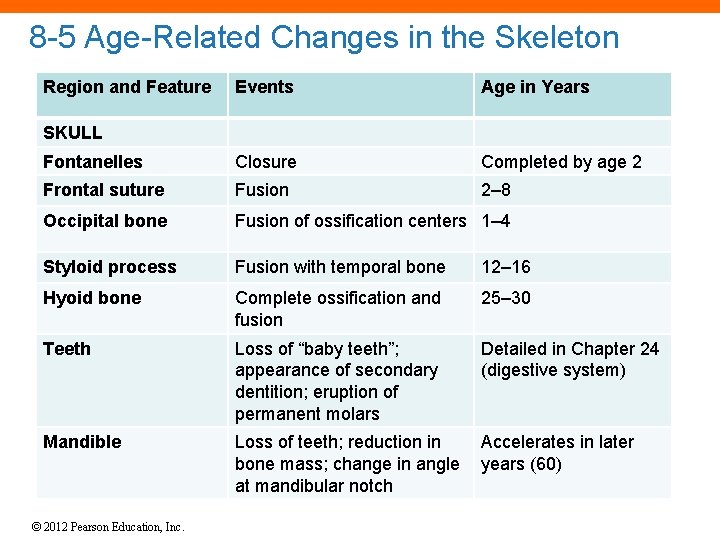 8-5 Age-Related Changes in the Skeleton

| Region and Feature | Events | Age in Years |
|---|---|---|
| SKULL | | |
| Fontanelles | Closure | Completed by age 2 |
| Frontal suture | Fusion | 2–8 |
| Occipital bone | Fusion of ossification centers | 1–4 |
| Styloid process | Fusion with temporal bone | 12–16 |
| Hyoid bone | Complete ossification and fusion | 25–30 |
| Teeth | Loss of “baby teeth”; appearance of secondary dentition; eruption of permanent molars | Detailed in Chapter 24 (digestive system) |
| Mandible | Loss of teeth; reduction in bone mass; change in angle at mandibular notch | Accelerates in later years (60) |

© 2012 Pearson Education, Inc.